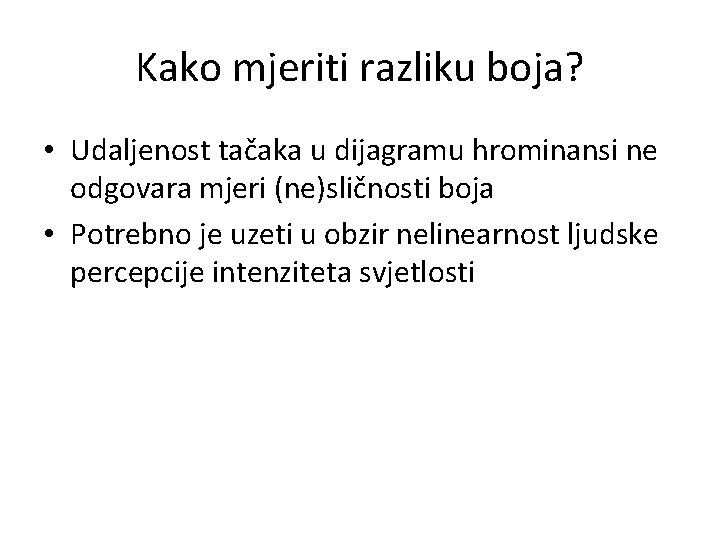 Kako mjeriti razliku boja?

• Udaljenost tačaka u dijagramu hrominansi ne odgovara mjeri (ne)sličnosti boja
• Potrebno je uzeti u obzir nelinearnost ljudske percepcije intenziteta svjetlosti